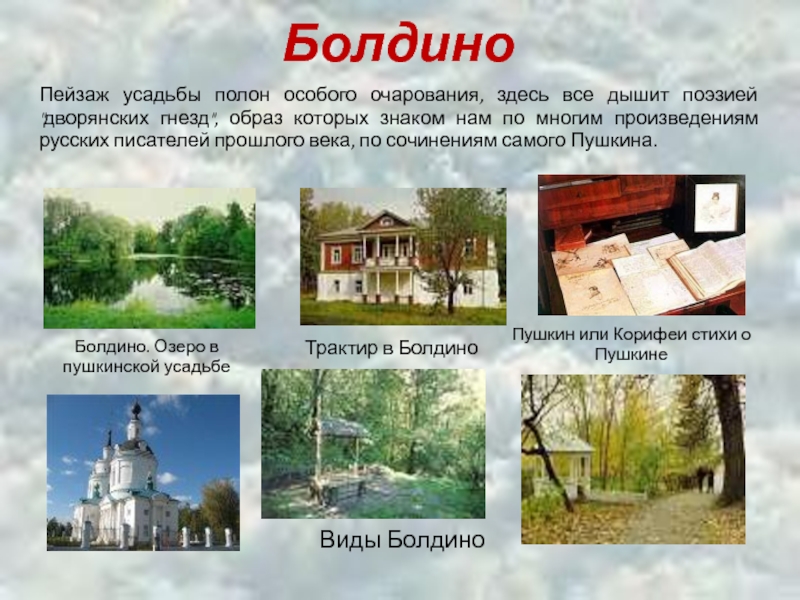 Болдино

Пейзаж усадьбы полон особого очарования, здесь все дышит поэзией "дворянских гнезд", образ которых знаком нам по многим произведениям русских писателей прошлого века, по сочинениям самого Пушкина.

Болдино. Озеро в пушкинской усадьбе

Трактир в Болдино

Пушкин или Корифеи стихи о Пушкине

Виды Болдино